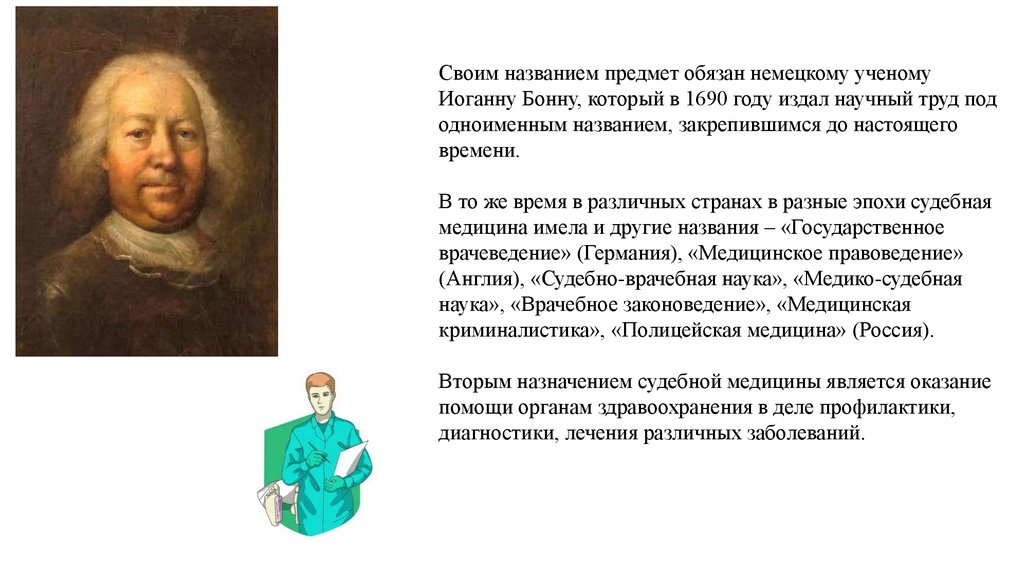 Своим названием предмет обязан немецкому ученому Иоганну Бонну, который в 1690 году издал научный труд под одноименным названием, закрепившимся до настоящего времени.

В то же время в различных странах в разные эпохи судебная медицина имела и другие названия – «Государственное врачеведение» (Германия), «Медицинское правоведение» (Англия), «Судебно-врачебная наука», «Медико-судебная наука», «Врачебное законоведение», «Медицинская криминалистика», «Полицейская медицина» (Россия).

Вторым назначением судебной медицины является оказание помощи органам здравоохранения в деле профилактики, диагностики, лечения различных заболеваний.